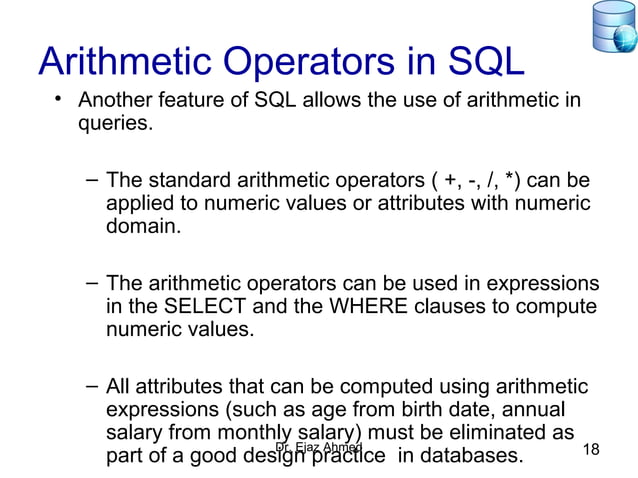 Arithmetic Operators in SQL

• Another feature of SQL allows the use of arithmetic in queries.

– The standard arithmetic operators ( +, -, /, *) can be applied to numeric values or attributes with numeric domain.

– The arithmetic operators can be used in expressions in the SELECT and the WHERE clauses to compute numeric values.

– All attributes that can be computed using arithmetic expressions (such as age from birth date, annual salary from monthly salary) must be eliminated as part of a good design practice in databases.

Dr. Ejaz Ahmed

18